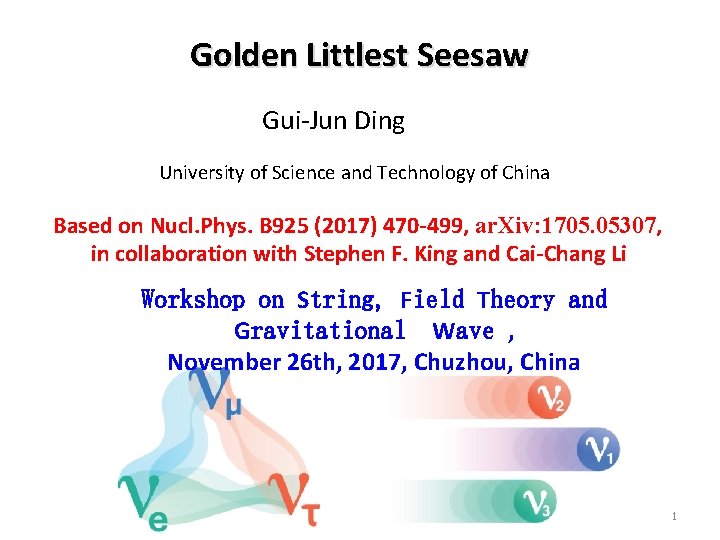 Golden Littlest Seesaw

Gui-Jun Ding

University of Science and Technology of China

Based on Nucl.Phys. B925 (2017) 470-499, arXiv:1705.05307, in collaboration with Stephen F. King and Cai-Chang Li

Workshop on String, Field Theory and Gravitational Wave ,
November 26th, 2017, Chuzhou, China

$\nu_\mu$

$\nu_e$

$\nu_\tau$

$\nu_2$

$\nu_1$

$\nu_3$

1